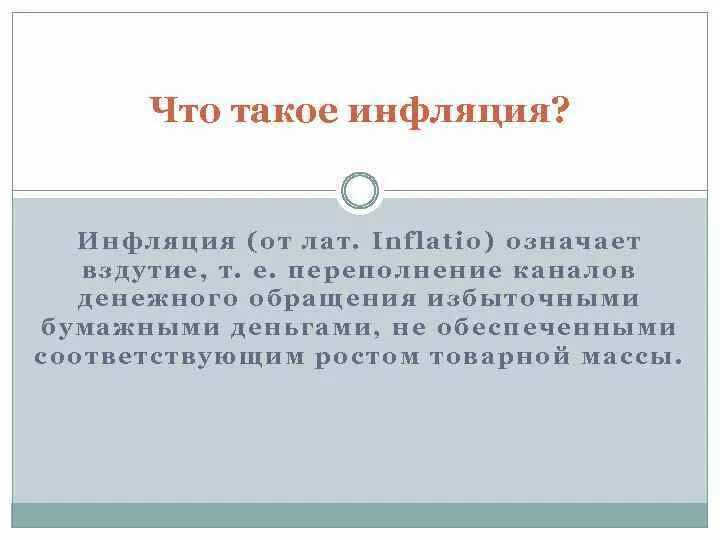 Что такое инфляция?

Инфляция (от лат. Inflatio) означает вздутие, т. е. переполнение каналов денежного обращения избыточными бумажными деньгами, не обеспеченными соответствующим ростом товарной массы.